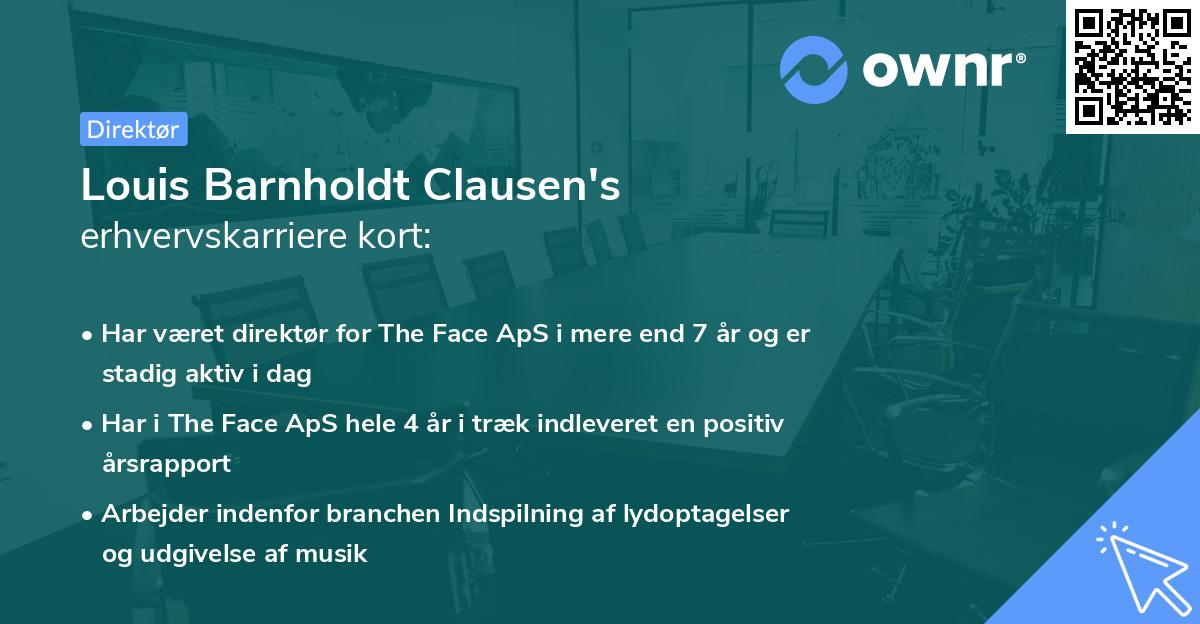 ownr®

Direktør

Louis Barnholdt Clausen's
erhvervskarriere kort:

• Har været direktør for The Face ApS i mere end 7 år og er stadig aktiv i dag
• Har i The Face ApS hele 4 år i træk indleveret en positiv årsrapport
• Arbejder indenfor branchen Indspilning af lydoptagelser og udgivelse af musik